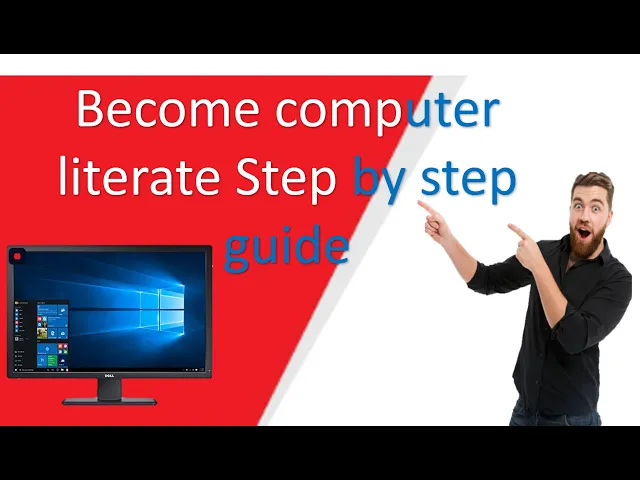 Become computer literate Step by step guide

DELL